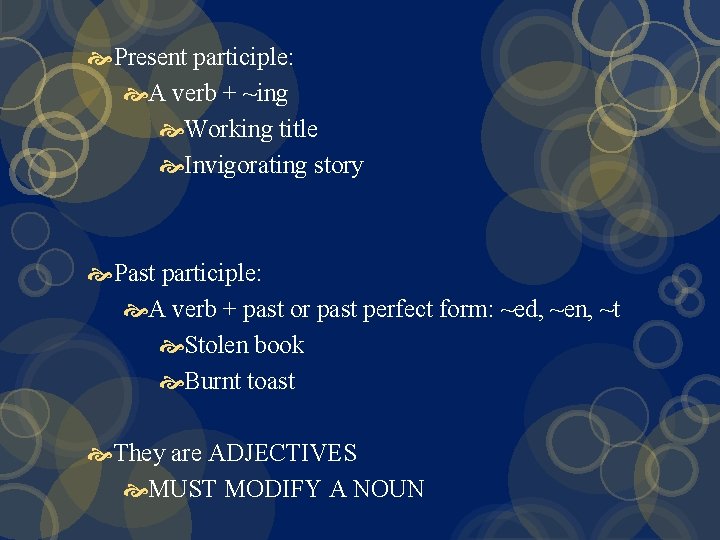 Present participle:
A verb + ~ing
Working title
Invigorating story

Past participle:
A verb + past or past perfect form: ~ed, ~en, ~t
Stolen book
Burnt toast

They are ADJECTIVES
MUST MODIFY A NOUN